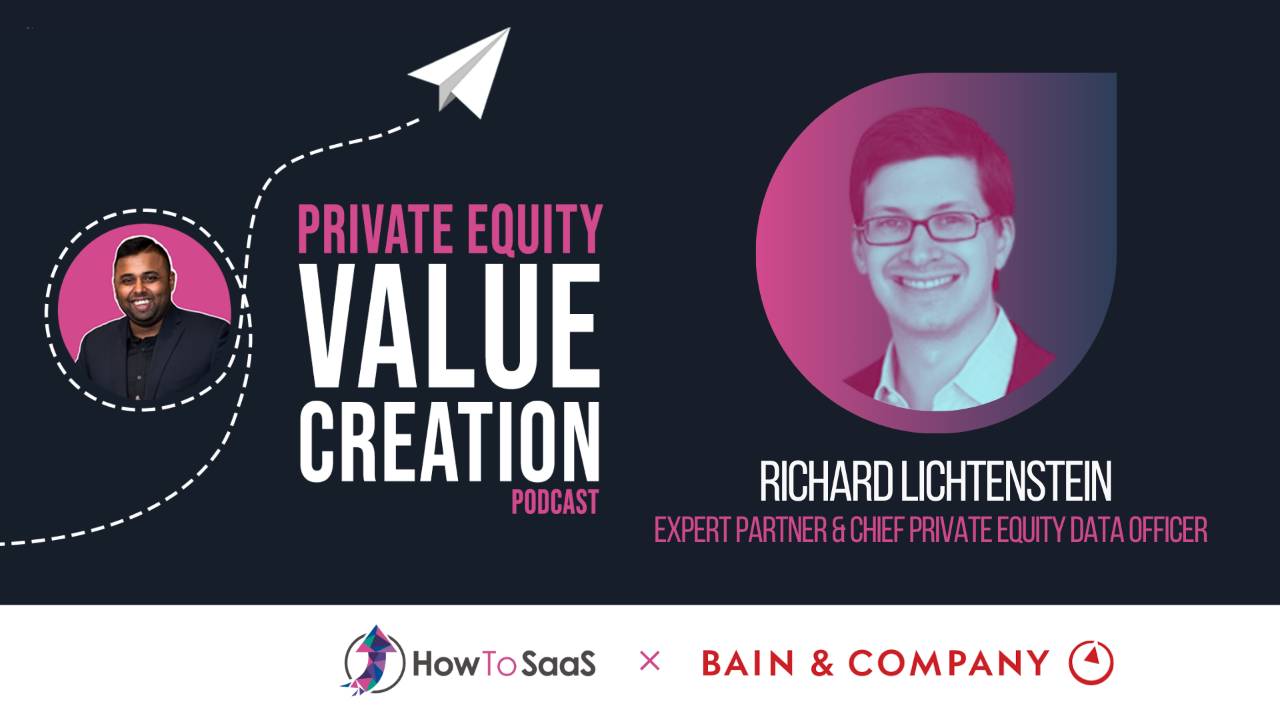 PRIVATE EQUITY
VALUE
CREATION
PODCAST

RICHARD LICHTENSTEIN
EXPERT PARTNER & CHIEF PRIVATE EQUITY DATA OFFICER

HowToSaaS × BAIN & COMPANY